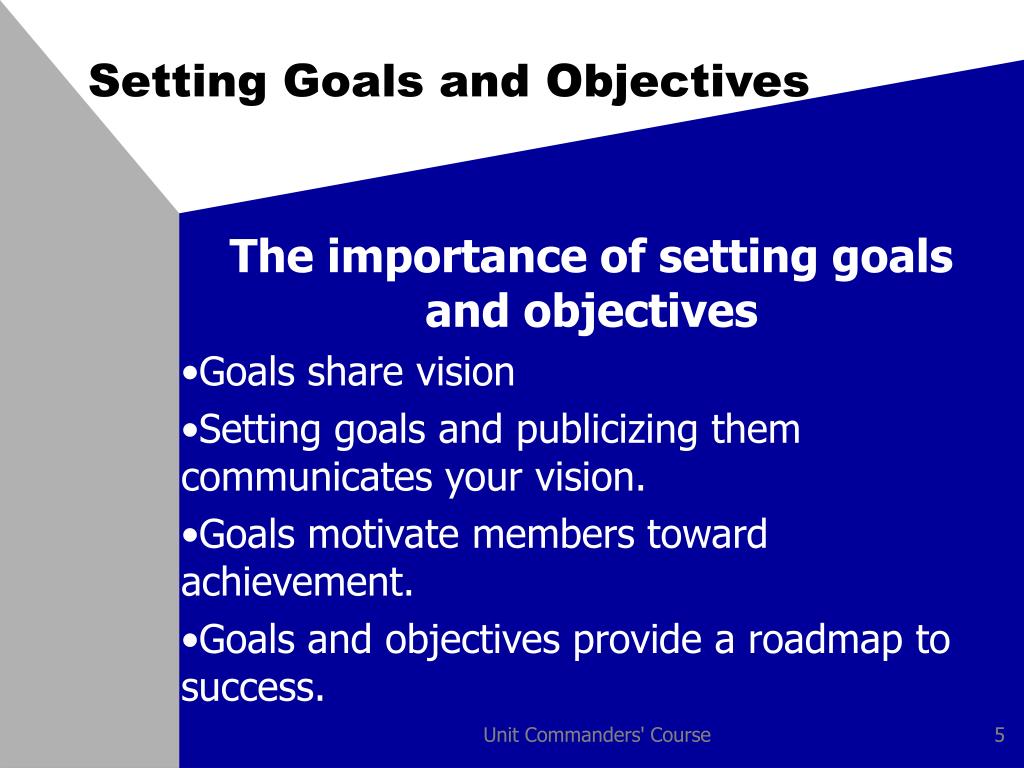 Setting Goals and Objectives

The importance of setting goals and objectives

•Goals share vision

•Setting goals and publicizing them communicates your vision.

•Goals motivate members toward achievement.

•Goals and objectives provide a roadmap to success.

Unit Commanders' Course

5